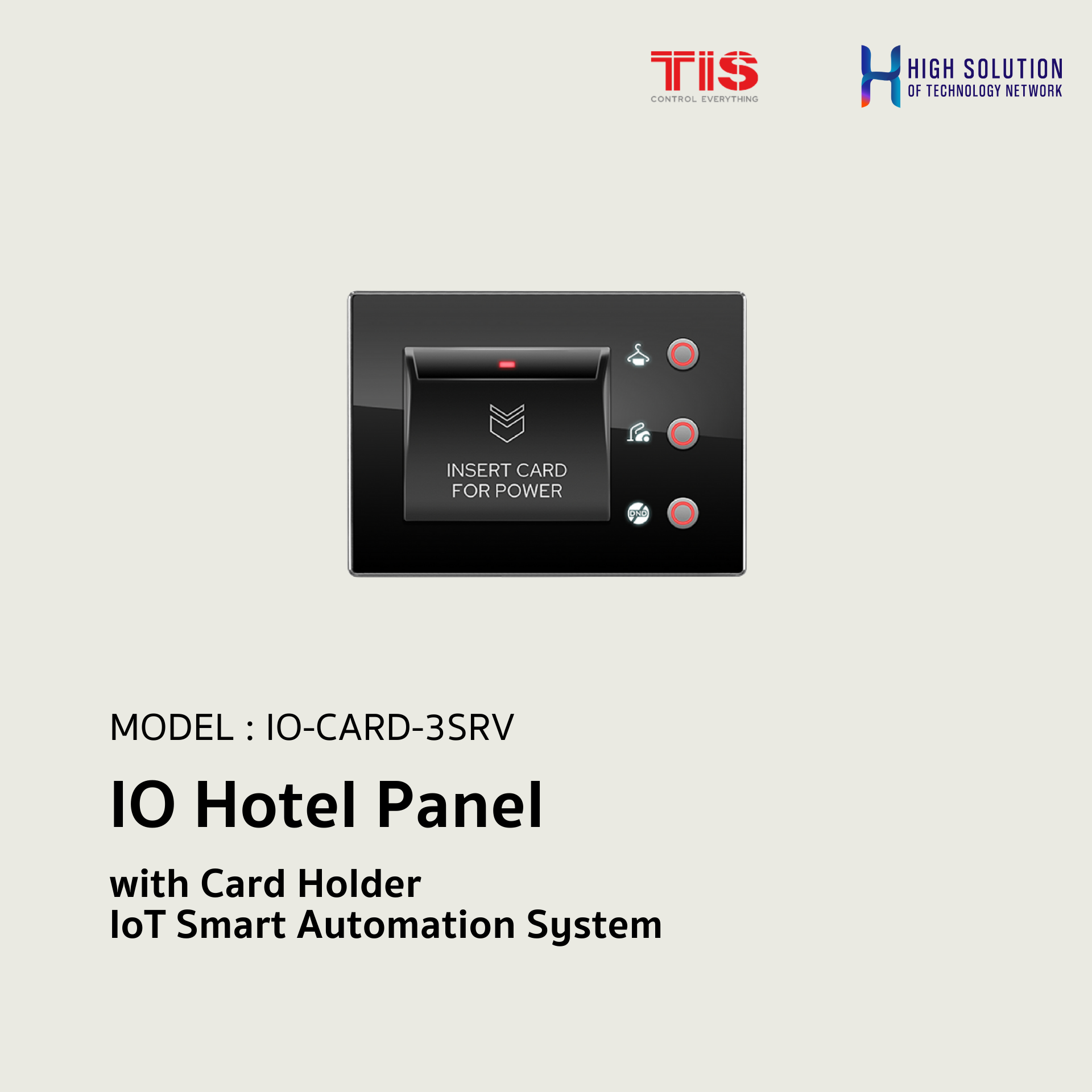 TIS
CONTROL EVERYTHING

HIGH SOLUTION
OF TECHNOLOGY NETWORK

INSERT CARD
FOR POWER

DND

MODEL : IO-CARD-3SRV

IO Hotel Panel

with Card Holder
IoT Smart Automation System